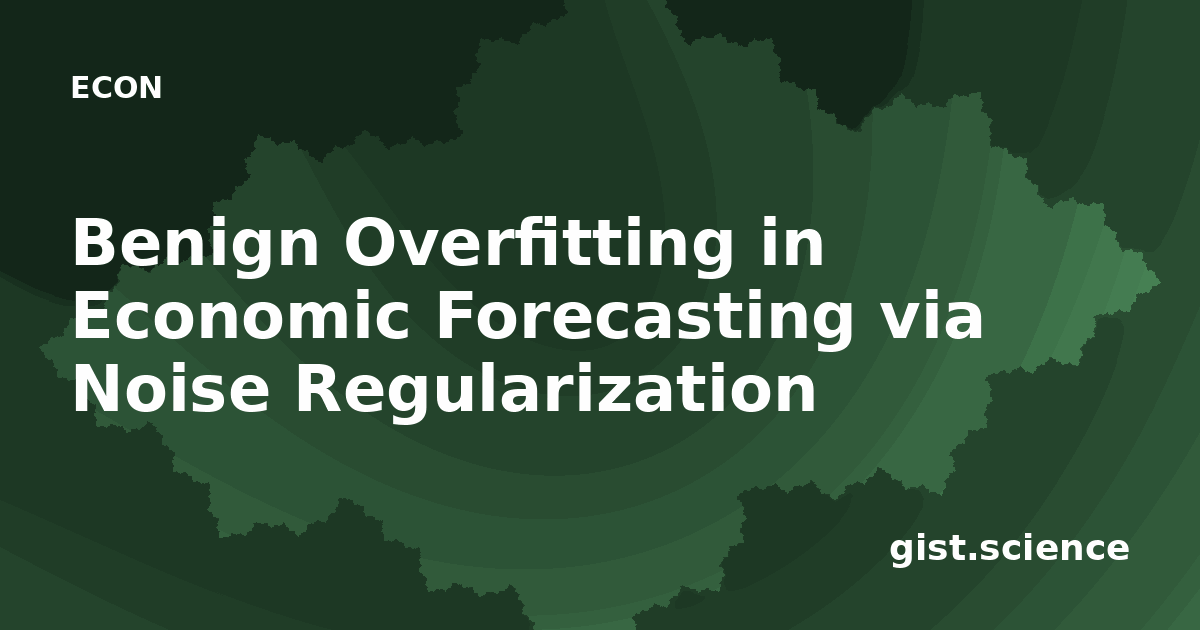 ECON

Benign Overfitting in Economic Forecasting via Noise Regularization

gist.science